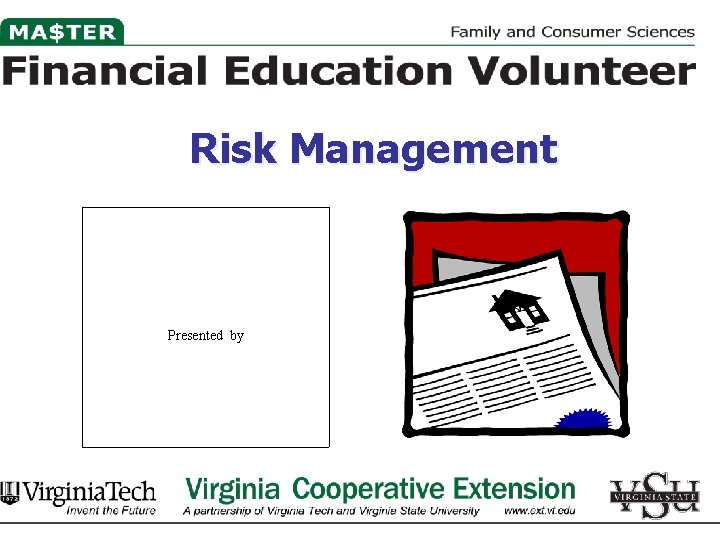 MA$TER

Family and Consumer Sciences

Financial Education Volunteer

Risk Management

Presented by

VirginiaTech
Invent the Future

Virginia Cooperative Extension
A partnership of Virginia Tech and Virginia State University www.ext.vt.edu

VSU
VIRGINIA STATE